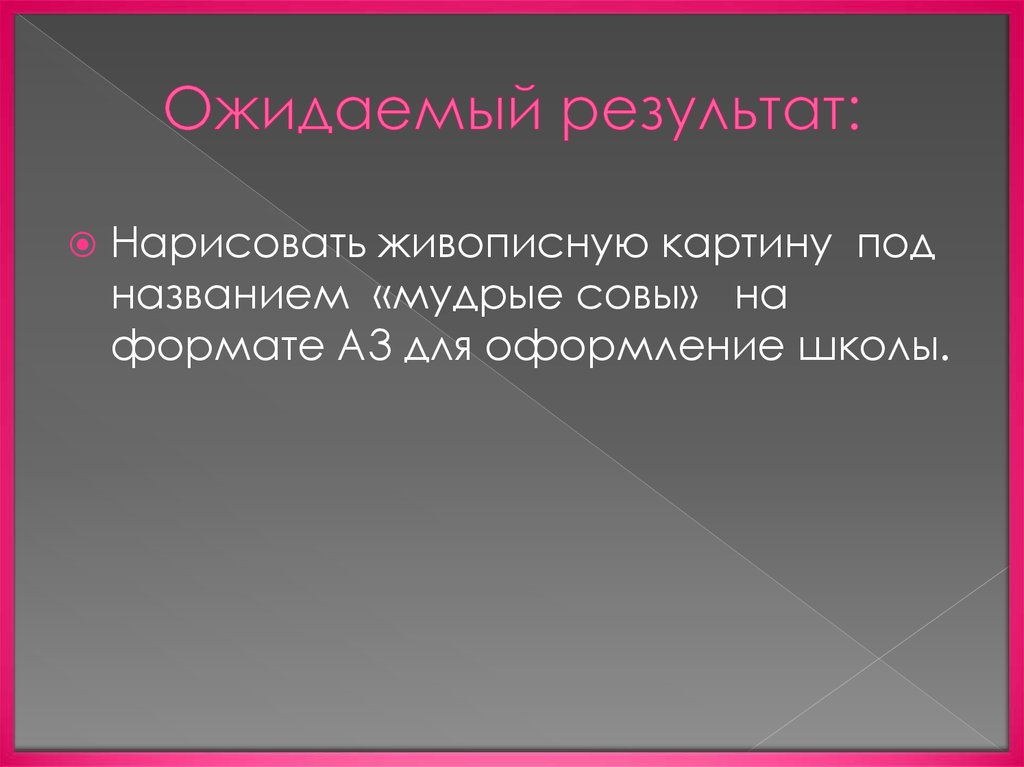 Ожидаемый результат:

Нарисовать живописную картину под названием «мудрые совы» на формате А3 для оформление школы.